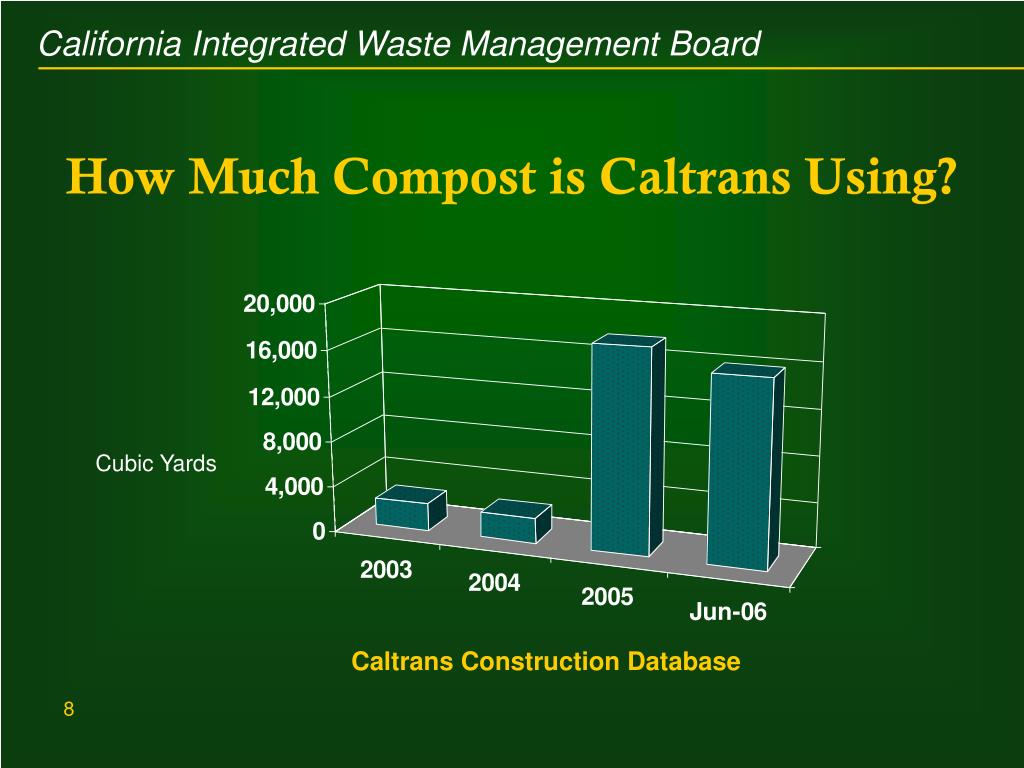 California Integrated Waste Management Board

How Much Compost is Caltrans Using?

20,000
16,000
12,000
8,000
4,000
0

Cubic Yards

2003
2004
2005
Jun-06

Caltrans Construction Database

8